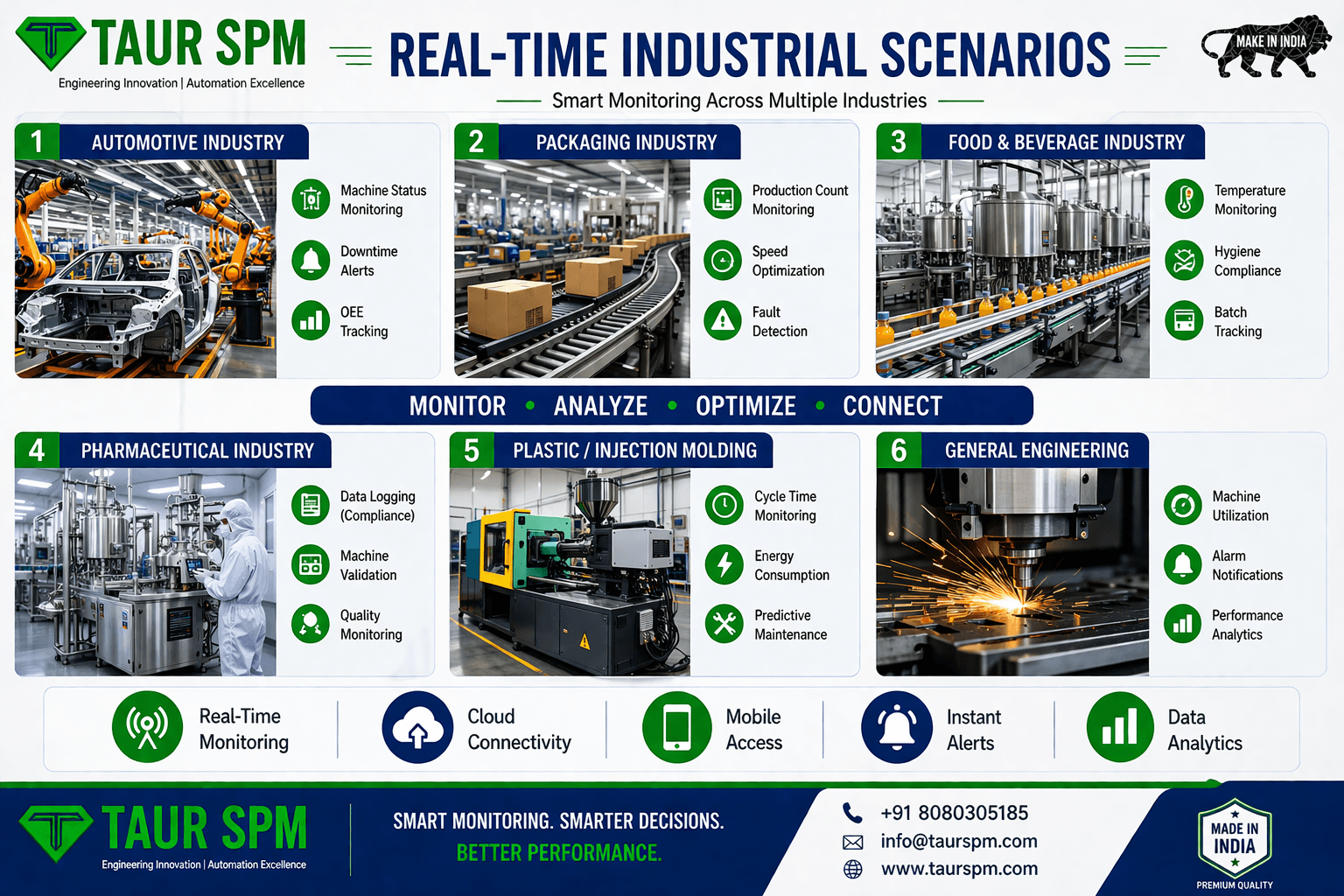 TAUR SPM
Engineering Innovation | Automation Excellence

REAL-TIME INDUSTRIAL SCENARIOS

Smart Monitoring Across Multiple Industries

MAKE IN INDIA

1 AUTOMOTIVE INDUSTRY
Machine Status Monitoring
Downtime Alerts
OEE Tracking

2 PACKAGING INDUSTRY
Production Count Monitoring
Speed Optimization
Fault Detection

3 FOOD & BEVERAGE INDUSTRY
Temperature Monitoring
Hygiene Compliance
Batch Tracking

MONITOR • ANALYZE • OPTIMIZE • CONNECT

4 PHARMACEUTICAL INDUSTRY
Data Logging (Compliance)
Machine Validation
Quality Monitoring

5 PLASTIC / INJECTION MOLDING
Cycle Time Monitoring
Energy Consumption
Predictive Maintenance

6 GENERAL ENGINEERING
Machine Utilization
Alarm Notifications
Performance Analytics

Real-Time Monitoring
Cloud Connectivity
Mobile Access
Instant Alerts
Data Analytics

TAUR SPM
Engineering Innovation | Automation Excellence

SMART MONITORING. SMARTER DECISIONS.
BETTER PERFORMANCE.

+91 8080305185
info@taurspm.com
www.taurspm.com

MADE IN INDIA
PREMIUM QUALITY